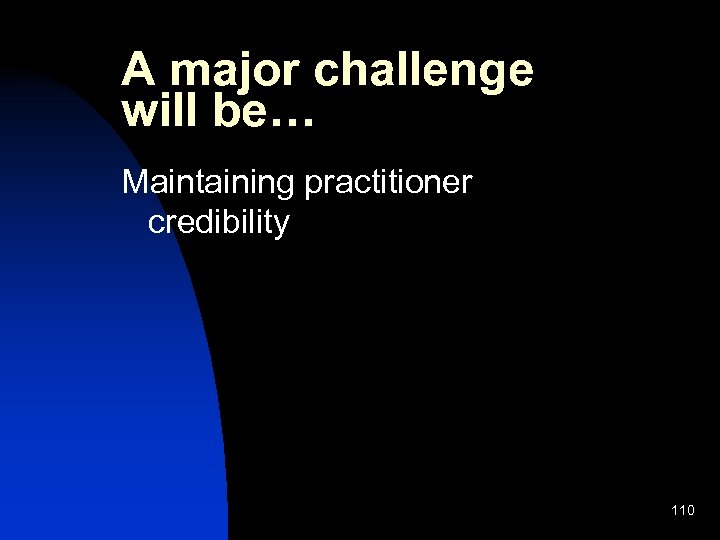 A major challenge will be…

Maintaining practitioner credibility

110